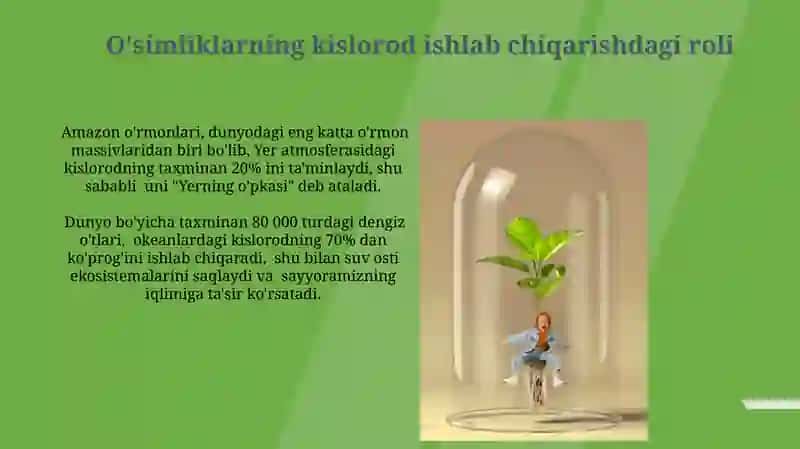 O'simliklarning kislorod ishlab chiqarishdagi roli

Amazon o'rmonlari, dunyodagi eng katta o'rmon massivlaridan biri bo'lib, Yer atmosferasidagi kislorodning taxminan 20% ini ta'minlaydi, shu sababli uni "Yerning o'pkasi" deb ataladi.

Dunyo bo'yicha taxminan 80 000 turdagi dengiz o'tlari, okeanlardagi kislorodning 70% dan ko'prog'ini ishlab chiqaradi, shu bilan suv osti ekosistemalarini saqlaydi va sayyoramizning iqlimiga ta'sir ko'rsatadi.